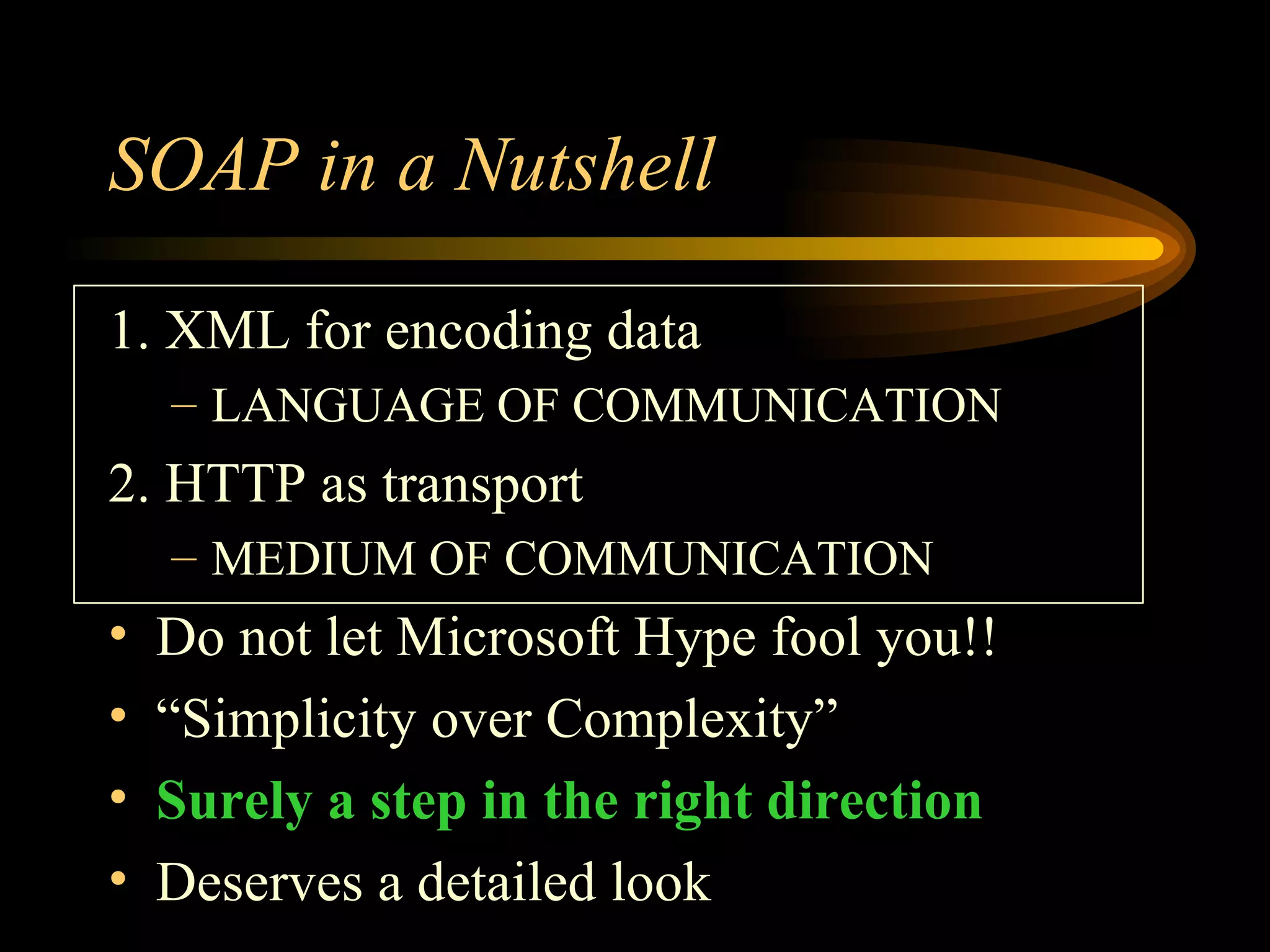 SOAP in a Nutshell

1. XML for encoding data

– LANGUAGE OF COMMUNICATION

2. HTTP as transport

– MEDIUM OF COMMUNICATION

• Do not let Microsoft Hype fool you!!

• “Simplicity over Complexity”

• Surely a step in the right direction

• Deserves a detailed look